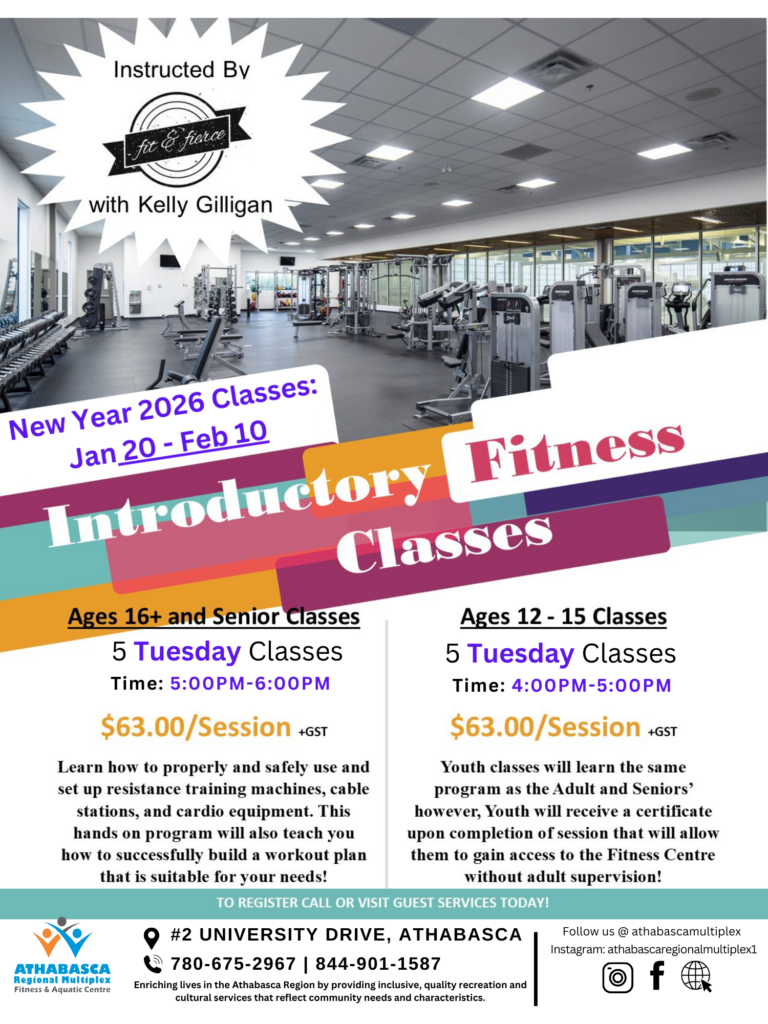 Instructed By

fit & fierce

with Kelly Gilligan

New Year 2026 Classes:
Jan 20 - Feb 10

Introductory Fitness Classes

Ages 16+ and Senior Classes
5 Tuesday Classes
Time: 5:00PM-6:00PM
$63.00/Session +GST

Learn how to properly and safely use and set up resistance training machines, cable stations, and cardio equipment. This hands on program will also teach you how to successfully build a workout plan that is suitable for your needs!

Ages 12 - 15 Classes
5 Tuesday Classes
Time: 4:00PM-5:00PM
$63.00/Session +GST

Youth classes will learn the same program as the Adult and Seniors' however, Youth will receive a certificate upon completion of session that will allow them to gain access to the Fitness Centre without adult supervision!

TO REGISTER CALL OR VISIT GUEST SERVICES TODAY!

ATHABASCA Regional Multiplex Fitness & Aquatic Centre

#2 UNIVERSITY DRIVE, ATHABASCA
780-675-2967 | 844-901-1587
Enriching lives in the Athabasca Region by providing inclusive, quality recreation and cultural services that reflect community needs and characteristics.

Follow us @ athabascamultiplex
Instagram: athabascaregionalmultiplex1